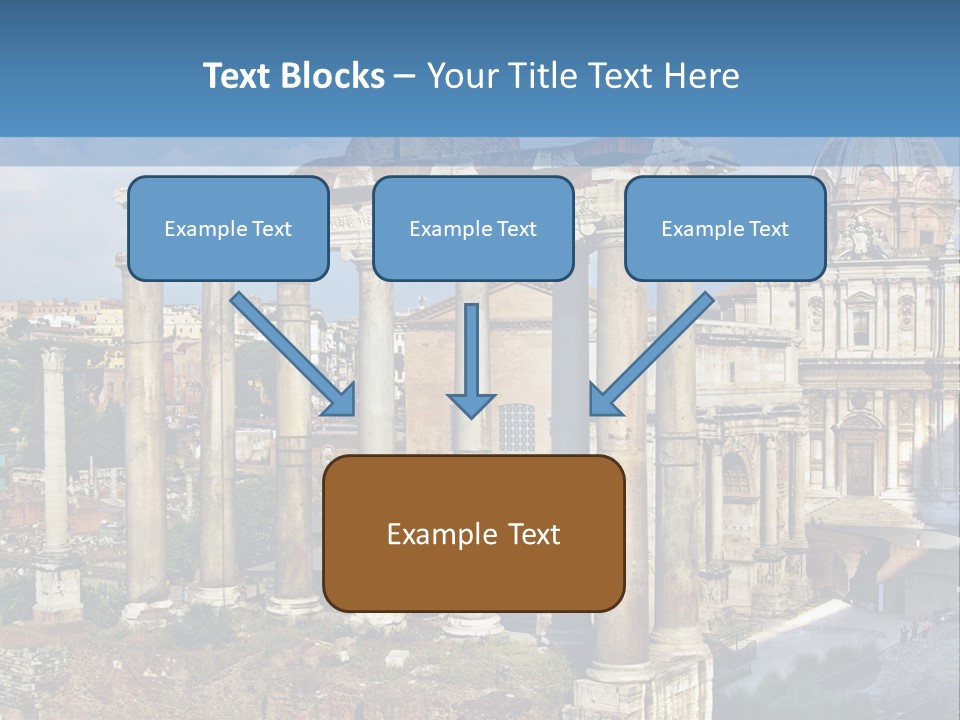 Text Blocks – Your Title Text Here

Example Text

Example Text

Example Text

Example Text